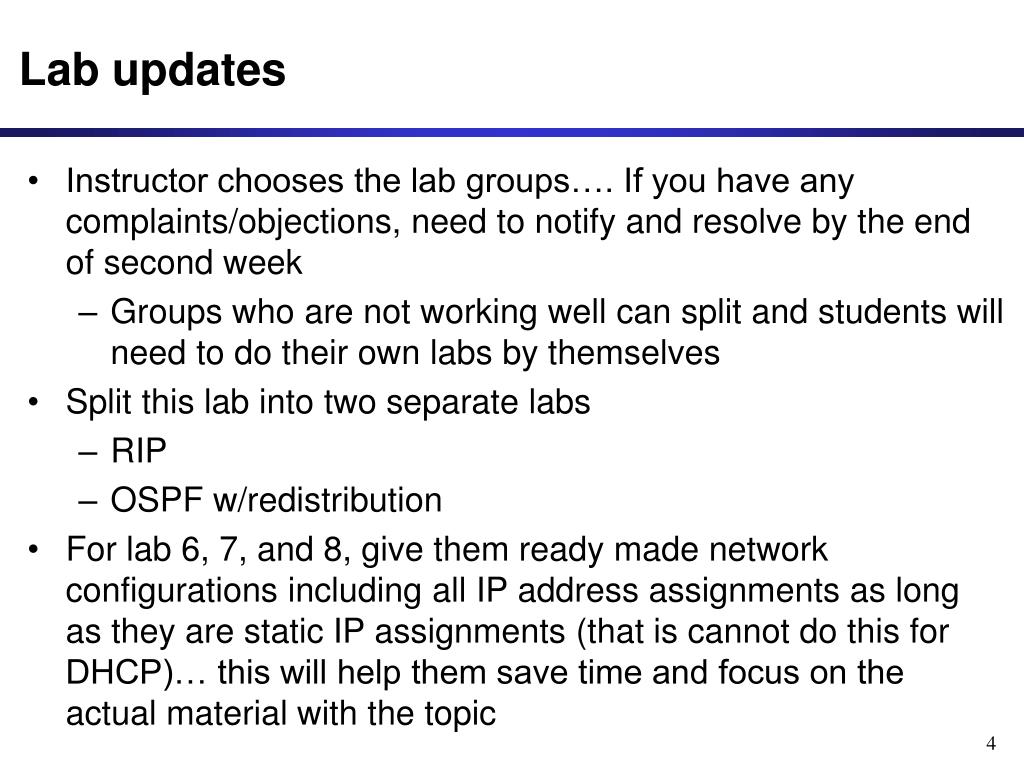 Lab updates

• Instructor chooses the lab groups…. If you have any complaints/objections, need to notify and resolve by the end of second week

– Groups who are not working well can split and students will need to do their own labs by themselves

• Split this lab into two separate labs

– RIP

– OSPF w/redistribution

• For lab 6, 7, and 8, give them ready made network configurations including all IP address assignments as long as they are static IP assignments (that is cannot do this for DHCP)… this will help them save time and focus on the actual material with the topic

4